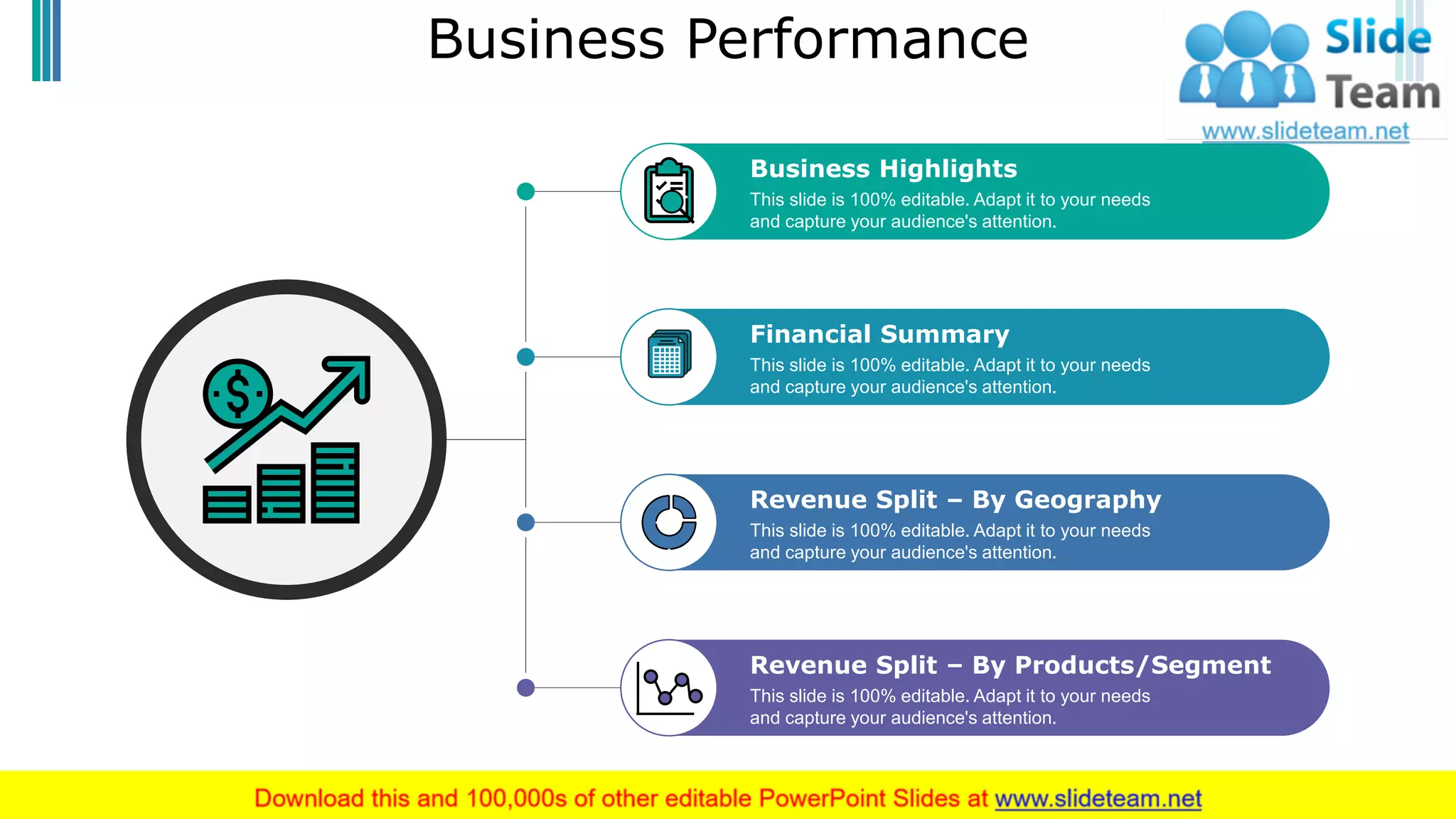 Business Performance

Slide Team
www.slideteam.net

Business Highlights
This slide is 100% editable. Adapt it to your needs and capture your audience's attention.

Financial Summary
This slide is 100% editable. Adapt it to your needs and capture your audience's attention.

Revenue Split – By Geography
This slide is 100% editable. Adapt it to your needs and capture your audience's attention.

Revenue Split – By Products/Segment
This slide is 100% editable. Adapt it to your needs and capture your audience's attention.

Download this and 100,000s of other editable PowerPoint Slides at www.slideteam.net